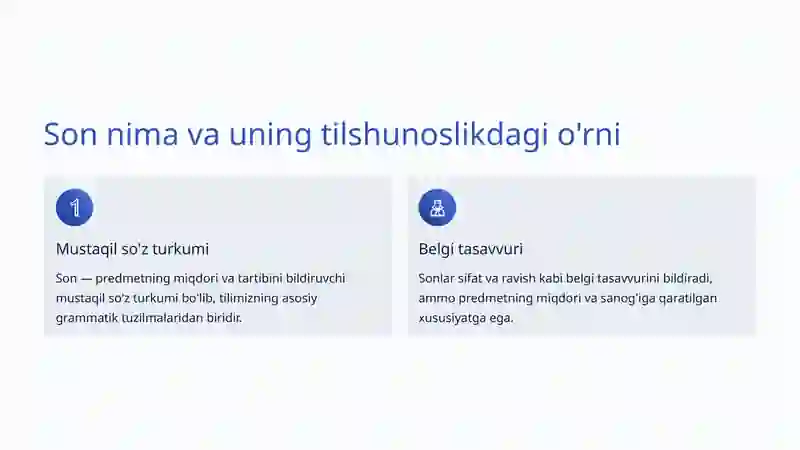 Son nima va uning tilshunoslikdagi o'rni

1

Mustaqil so'z turkumi

Son — predmetning miqdori va tartibini bildiruvchi mustaqil so'z turkumi bo'lib, tilimizning asosiy grammatik tuzilmalaridan biridir.

Belgi tasavvuri

Sonlar sifat va ravish kabi belgi tasavvurini bildiradi, ammo predmetning miqdori va sanog'iga qaratilgan xususiyatga ega.